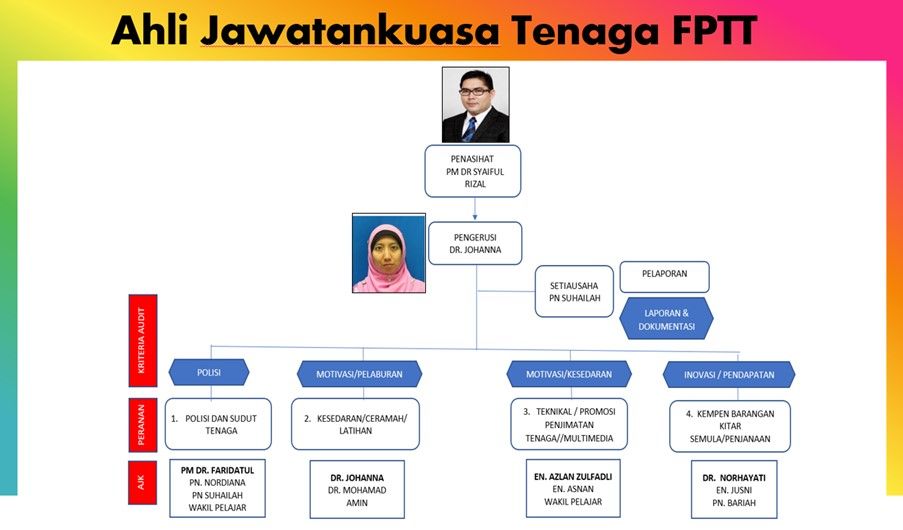 Ahli Jawatankuasa Tenaga FPTT

PENASIHAT
PM DR SYAIFUL RIZAL

PENGERUSI
DR. JOHANNA

SETIAUSAHA
PN SUHAILAH

PELAPORAN

LAPORAN & DOKUMENTASI

KRITERIA AUDIT

POLISI

MOTIVASI/PELABURAN

MOTIVASI/KESEDARAN

INOVASI / PENDAPATAN

PERANAN

1. POLISI DAN SUDUT TENAGA

2. KESEDARAN/CERAMAH/ LATIHAN

3. TEKNIKAL / PROMOSI PENJIMATAN TENAGA//MULTIMEDIA

4. KEMPEN BARANGAN KITAR SEMULA/PENJANAAN

AJK

PM DR. FARIDATUL
PN. NORDIANA
PN SUHAILAH
WAKIL PELAJAR

DR. JOHANNA
DR. MOHAMAD AMIN

EN. AZLAN ZULFADLI
EN. ASNAN
WAKIL PELAJAR

DR. NORHAYATI
EN. JUSNI
PN. BARIAH